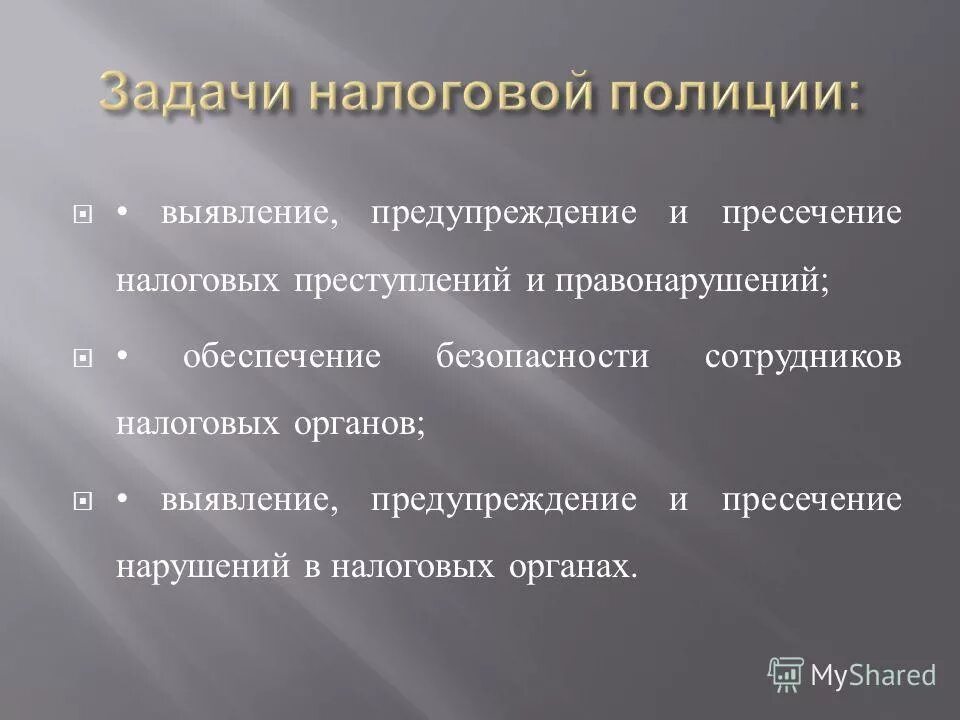 Задачи налоговой полиции:

• выявление, предупреждение и пресечение налоговых преступлений и правонарушений;

• обеспечение безопасности сотрудников налоговых органов;

• выявление, предупреждение и пресечение нарушений в налоговых органах.

MyShared